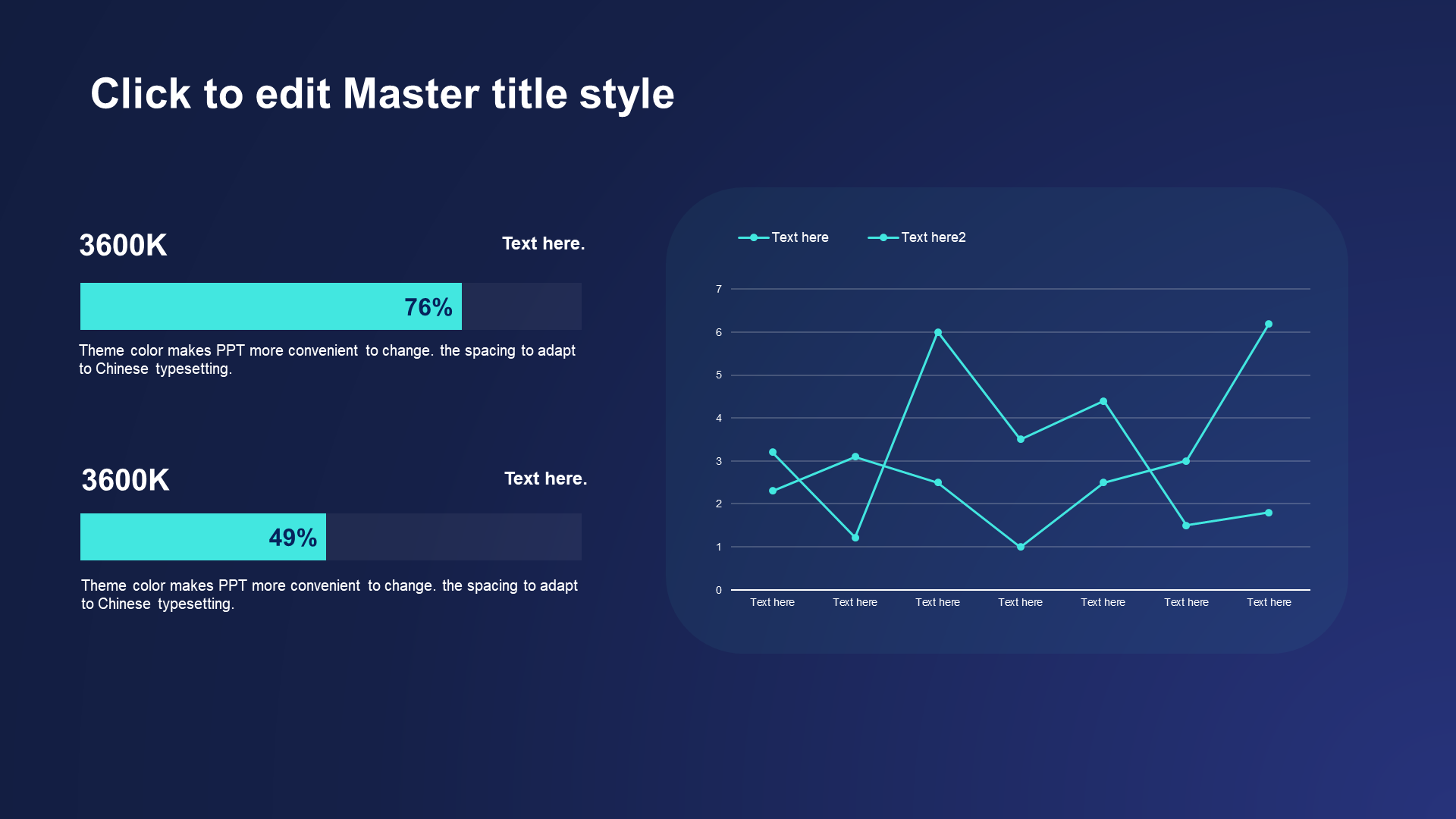 Click to edit Master title style

3600K

Text here.

76%

Theme color makes PPT more convenient to change. the spacing to adapt to Chinese typesetting.

3600K

Text here.

49%

Theme color makes PPT more convenient to change. the spacing to adapt to Chinese typesetting.

Text here Text here2

7
6
5
4
3
2
1
0

Text here Text here Text here Text here Text here Text here Text here